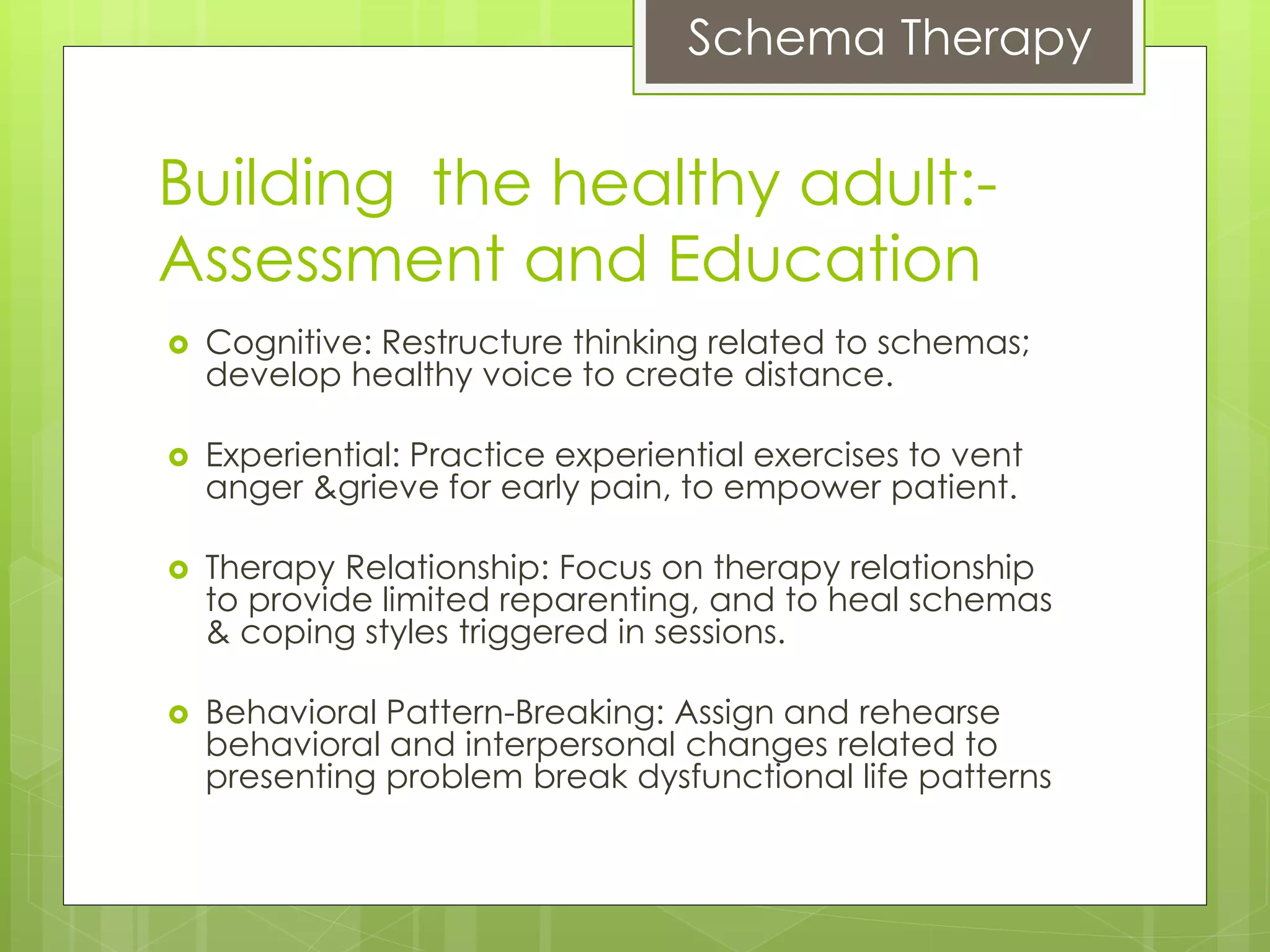 Schema Therapy

Building  the healthy adult:-
Assessment and Education

Cognitive: Restructure thinking related to schemas; develop healthy voice to create distance.

Experiential: Practice experiential exercises to vent anger &grieve for early pain, to empower patient.

Therapy Relationship: Focus on therapy relationship to provide limited reparenting, and to heal schemas & coping styles triggered in sessions.

Behavioral Pattern-Breaking: Assign and rehearse behavioral and interpersonal changes related to presenting problem break dysfunctional life patterns